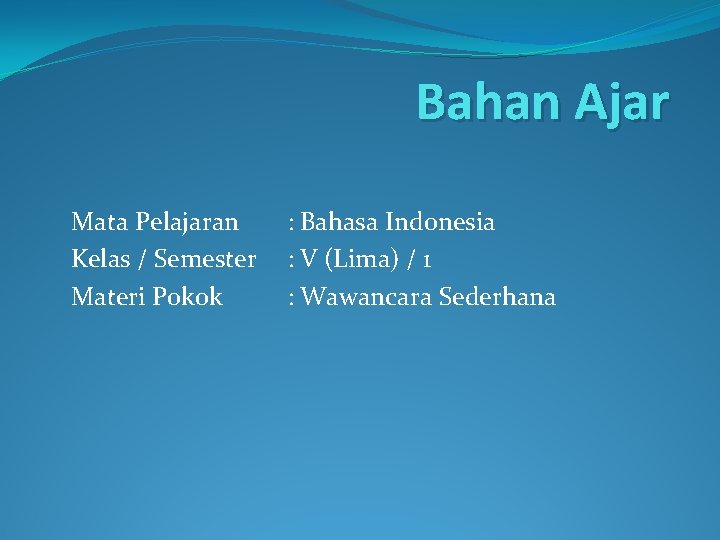 Bahan Ajar

Mata Pelajaran : Bahasa Indonesia
Kelas / Semester : V (Lima) / 1
Materi Pokok : Wawancara Sederhana